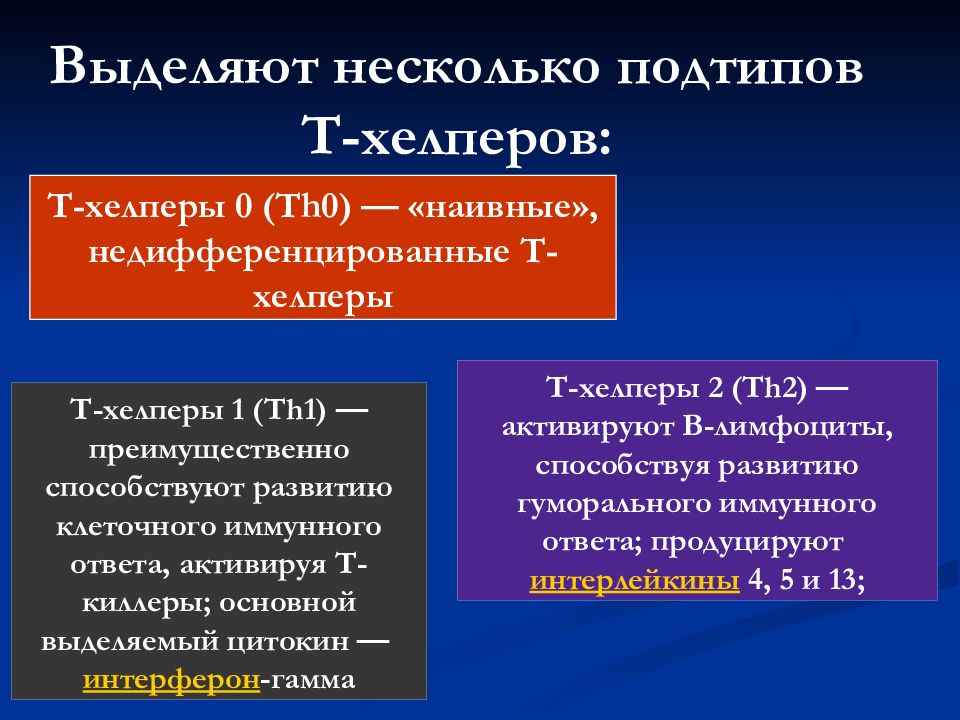 Выделяют несколько подтипов Т-хелперов:

Т-хелперы 0 (Th0) — «наивные», недифференцированные Т-хелперы

Т-хелперы 1 (Th1) — преимущественно способствуют развитию клеточного иммунного ответа, активируя Т-киллеры; основной выделяемый цитокин — интерферон-гамма

Т-хелперы 2 (Th2) — активируют В-лимфоциты, способствуя развитию гуморального иммунного ответа; продуцируют интерлейкины 4, 5 и 13;